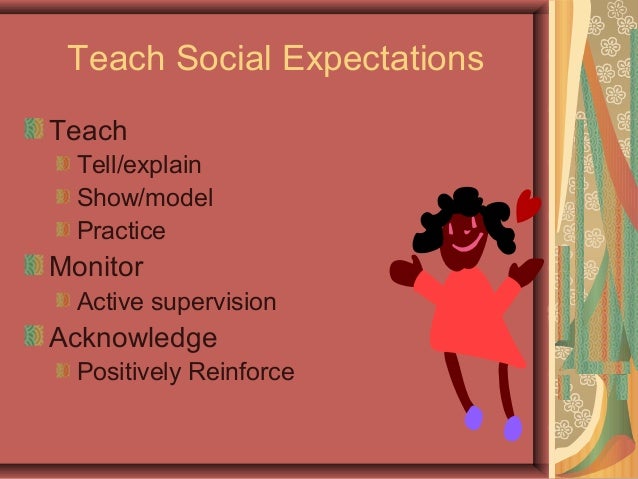 Teach Social Expectations

Teach
Tell/explain
Show/model
Practice
Monitor
Active supervision
Acknowledge
Positively Reinforce